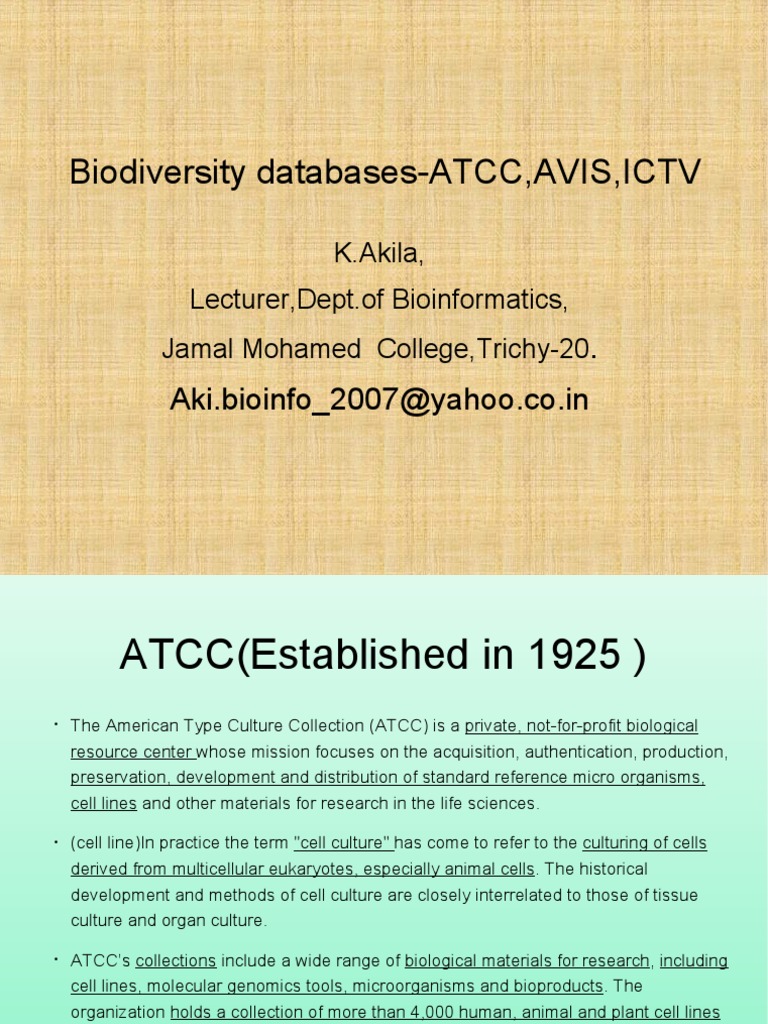 Biodiversity databases-ATCC,AVIS,ICTV

K.Akila,

Lecturer,Dept.of Bioinformatics,

Jamal Mohamed College,Trichy-20.

Aki.bioinfo_2007@yahoo.co.in

ATCC(Established in 1925 )

• The American Type Culture Collection (ATCC) is a private, not-for-profit biological resource center whose mission focuses on the acquisition, authentication, production, preservation, development and distribution of standard reference micro organisms, cell lines and other materials for research in the life sciences.

• (cell line)In practice the term "cell culture" has come to refer to the culturing of cells derived from multicellular eukaryotes, especially animal cells. The historical development and methods of cell culture are closely interrelated to those of tissue culture and organ culture.

• ATCC's collections include a wide range of biological materials for research, including cell lines, molecular genomics tools, microorganisms and bioproducts. The organization holds a collection of more than 4,000 human, animal and plant cell lines